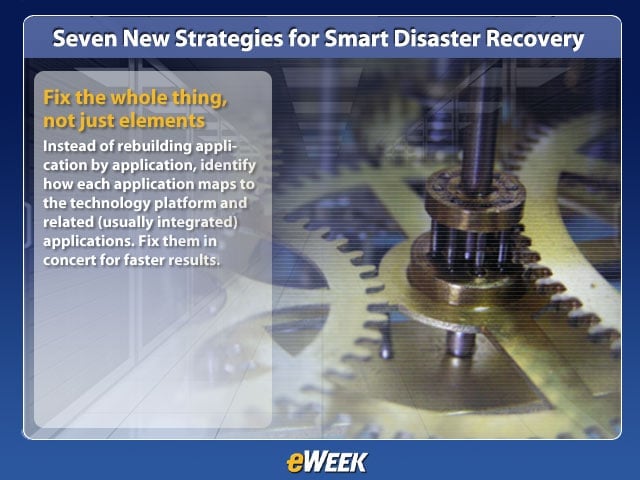 Seven New Strategies for Smart Disaster Recovery

Fix the whole thing, not just elements

Instead of rebuilding application by application, identify how each application maps to the technology platform and related (usually integrated) applications. Fix them in concert for faster results.

eWEEK